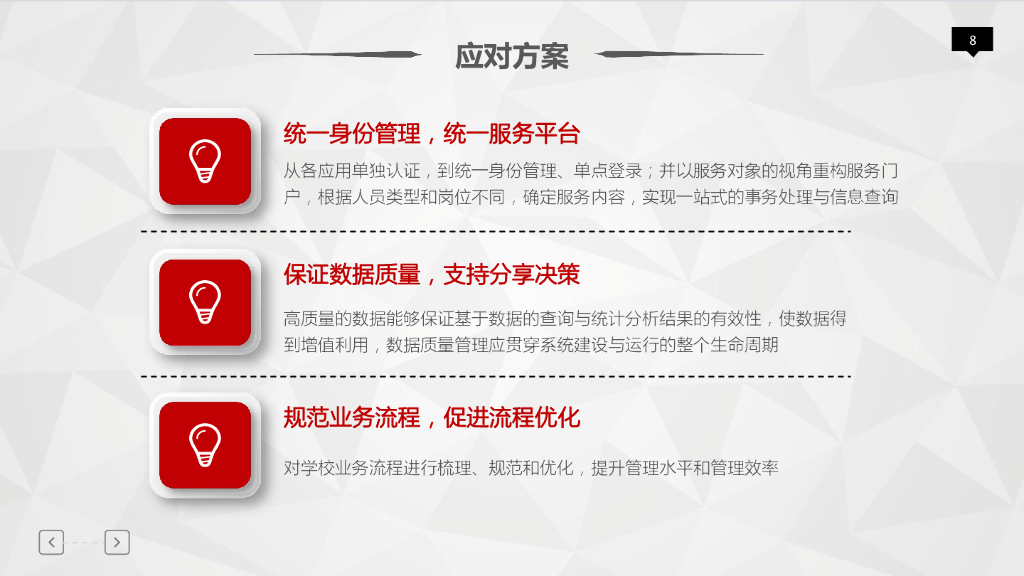 8

应对方案

统一身份管理，统一服务平台

从各应用单独认证，到统一身份管理、单点登录；并以服务对象的视角重构服务门户，根据人员类型和岗位不同，确定服务内容，实现一站式的事务处理与信息查询

保证数据质量，支持分享决策

高质量的数据能够保证基于数据的查询与统计分析结果的有效性，使数据得到增值利用，数据质量管理应贯穿系统建设与运行的整个生命周期

规范业务流程，促进流程优化

对学校业务流程进行梳理、规范和优化，提升管理水平和管理效率